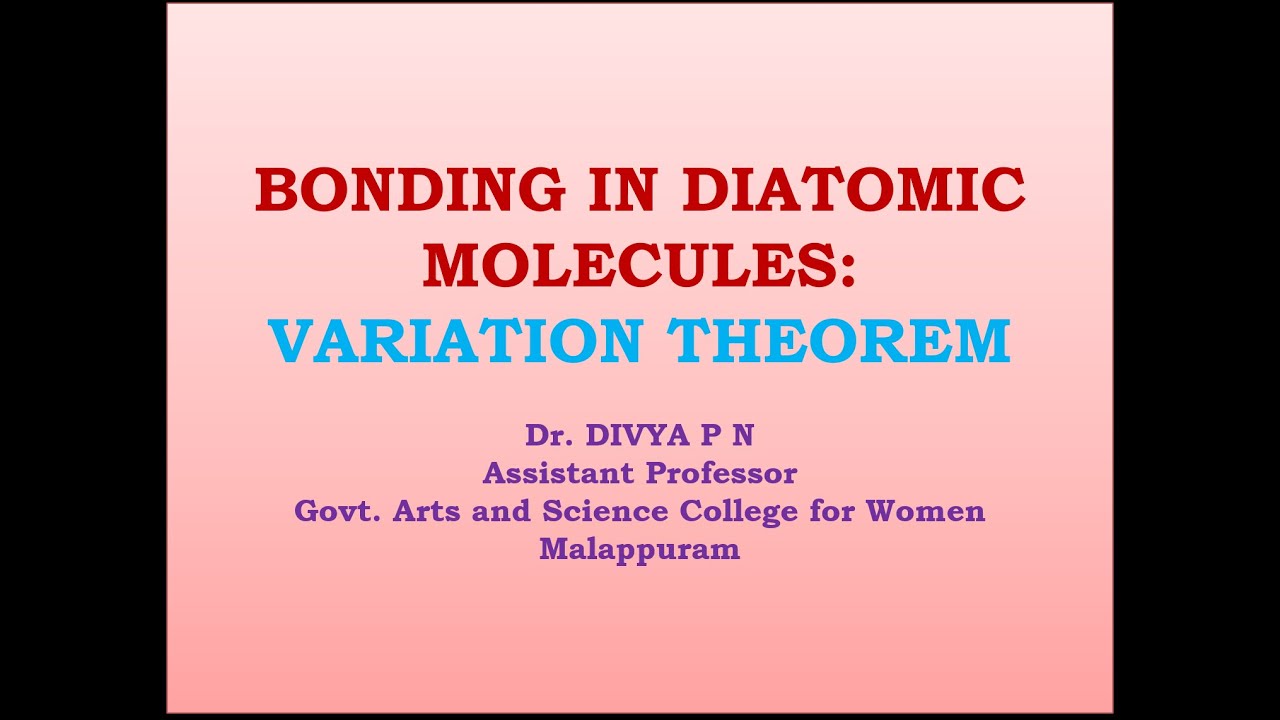 BONDING IN DIATOMIC MOLECULES:
VARIATION THEOREM

Dr. DIVYA P N
Assistant Professor
Govt. Arts and Science College for Women
Malappuram